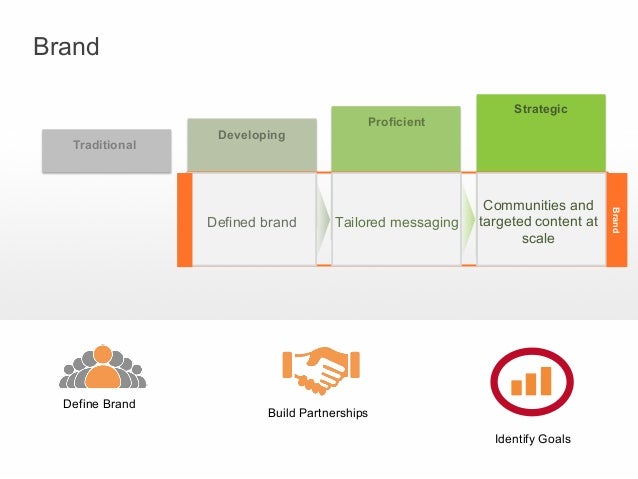 Brand

Traditional

Developing

Proficient

Strategic

Defined brand

Tailored messaging

Communities and targeted content at scale

Brand

Define Brand

Build Partnerships

Identify Goals